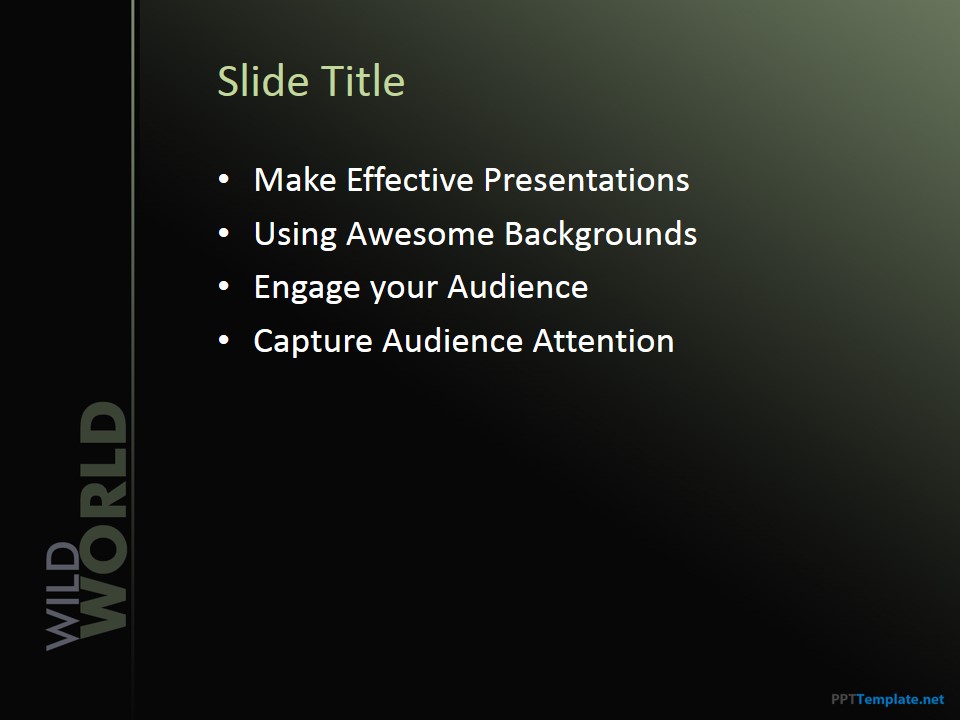 Slide Title

• Make Effective Presentations
• Using Awesome Backgrounds
• Engage your Audience
• Capture Audience Attention

WILD WORLD

PPTTemplate.net